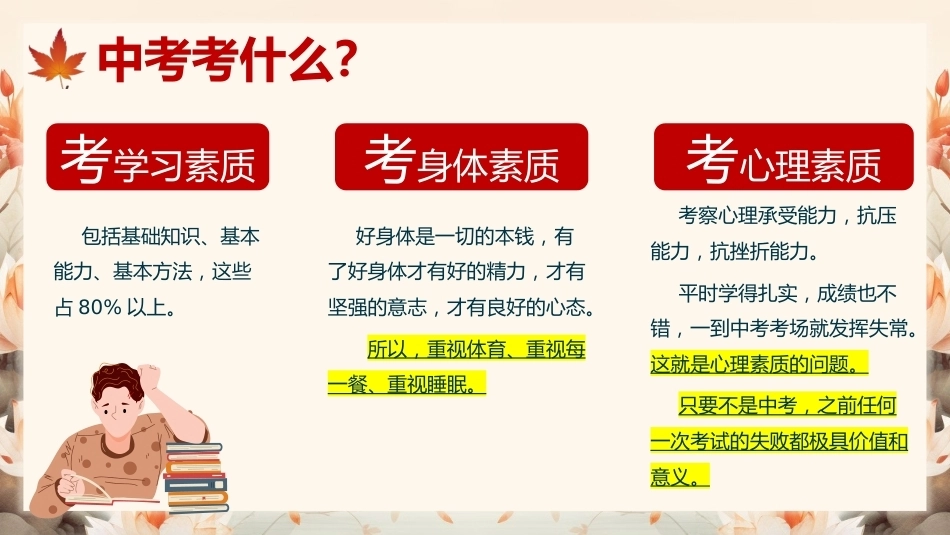 中考考什么?

考学习素质

包括基础知识、基本能力、基本方法，这些占80%以上。

考身体素质

好身体是一切的本钱，有了好身体才有好的精力，才有坚强的意志，才有良好的心态。

所以，重视体育、重视每一餐、重视睡眠。

考心理素质

考察心理承受能力，抗压能力，抗挫折能力。

平时学得扎实，成绩也不错，一到中考考场就发挥失常。这就是心理素质的问题。

只要不是中考，之前任何一次考试的失败都极具价值和意义。